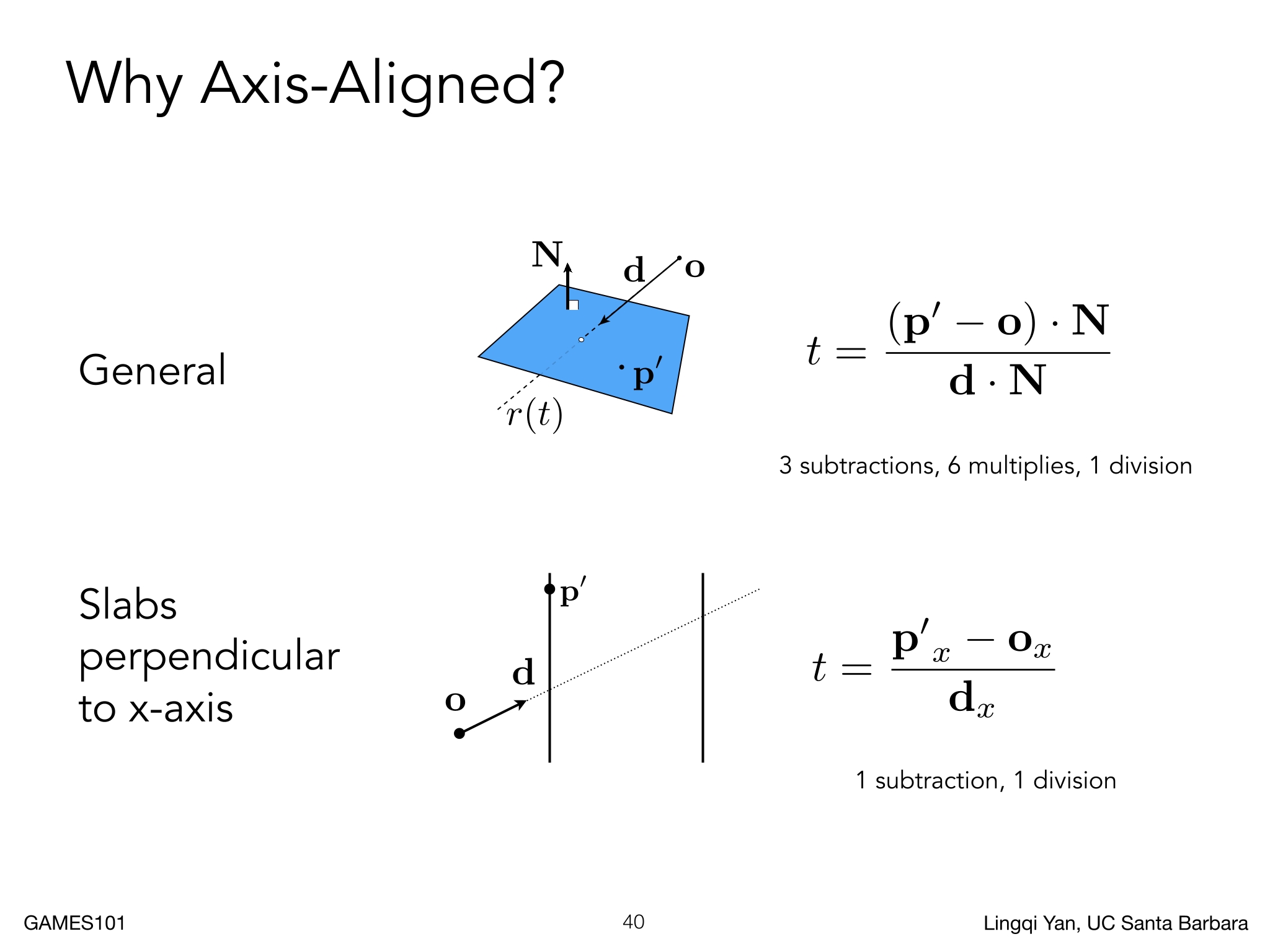 Why Axis-Aligned?

General

$\mathbf{N}$ $\mathbf{d}$ $\mathbf{o}$ $\mathbf{p}'$ $r(t)$

$t = \frac{(\mathbf{p}' - \mathbf{o}) \cdot \mathbf{N}}{\mathbf{d} \cdot \mathbf{N}}$

3 subtractions, 6 multiplies, 1 division

Slabs perpendicular to x-axis

$\mathbf{p}'$ $\mathbf{d}$ $\mathbf{o}$

$t = \frac{\mathbf{p}'_x - \mathbf{o}_x}{\mathbf{d}_x}$

1 subtraction, 1 division

GAMES101 40 Lingqi Yan, UC Santa Barbara